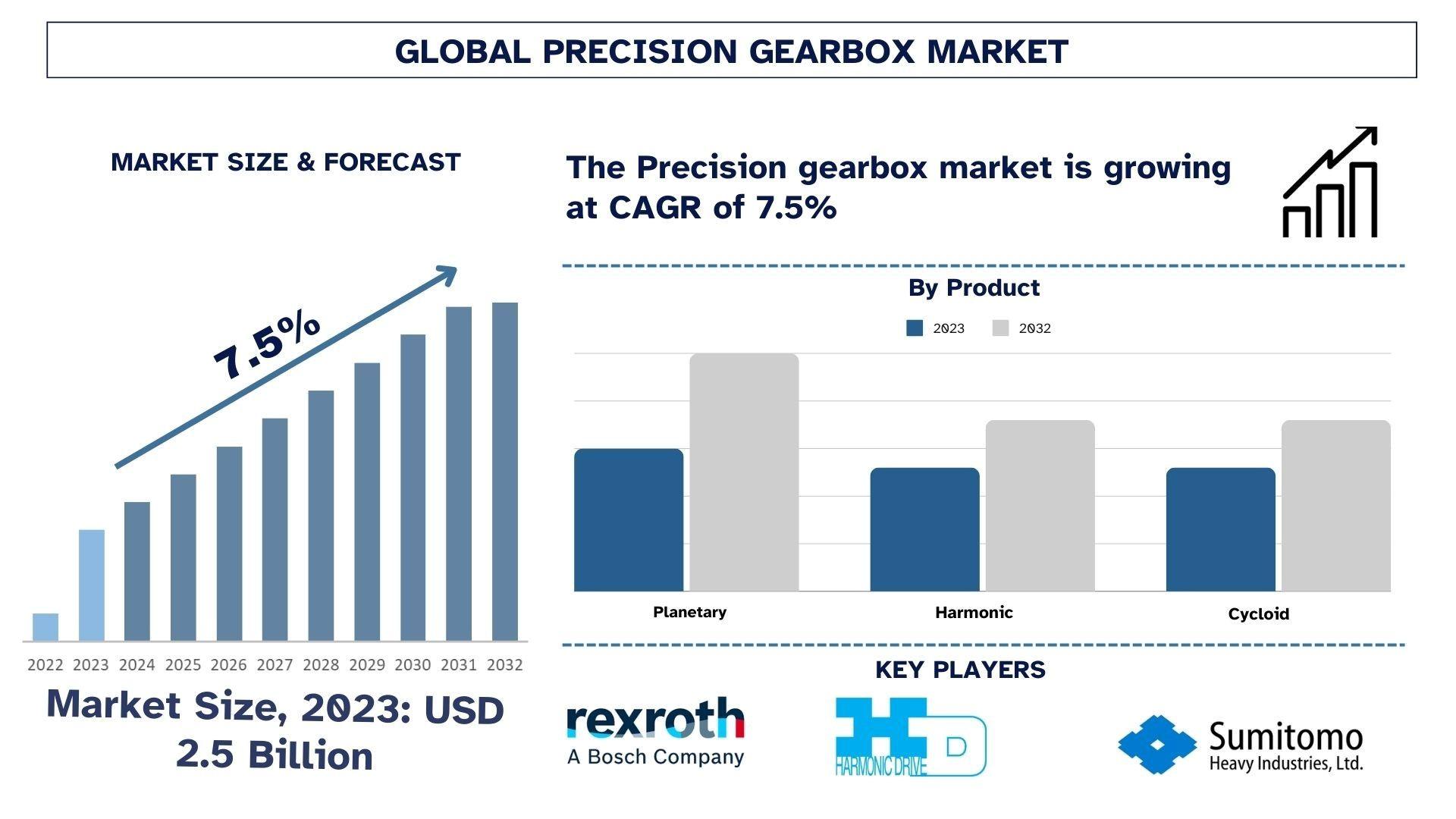 GLOBAL PRECISION GEARBOX MARKET

MARKET SIZE & FORECAST

7.5%

2022 2023 2024 2025 2026 2027 2028 2029 2030 2031 2032

Market Size, 2023: USD 2.5 Billion

The Precision gearbox market is growing at CAGR of 7.5%

By Product

2023 2032

Planetary Harmonic Cycloid

KEY PLAYERS

rexroth
A Bosch Company

HD
HARMONIC DRIVE

Sumitomo
Heavy Industries, Ltd.